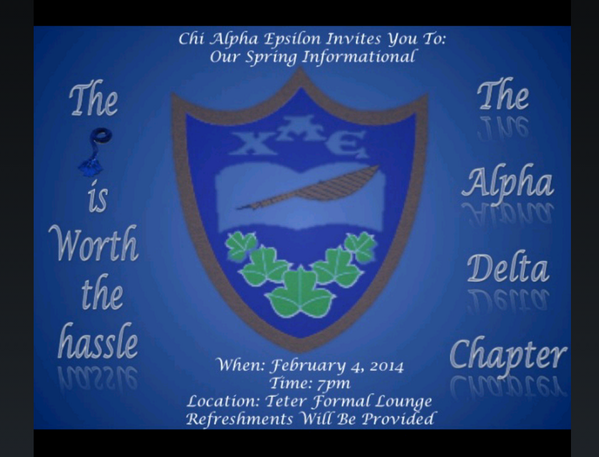 Chi Alpha Epsilon Invites You To:
Our Spring Informational

The

is
Worth
the
hassle

XAE

The

Alpha

Delta

Chapter

When: February 4, 2014
Time: 7pm
Location: Teter Formal Lounge
Refreshments Will Be Provided